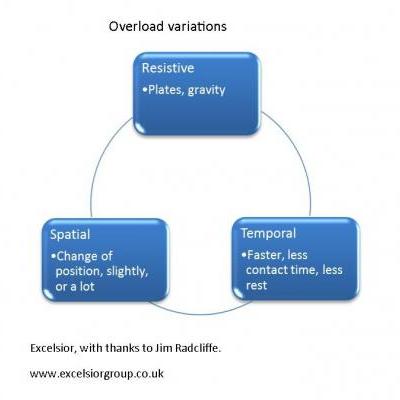 Overload variations

Resistive
•Plates, gravity

Spatial
•Change of position, slightly, or a lot

Temporal
•Faster, less contact time, less rest

Excelsior, with thanks to Jim Radcliffe.

www.excelsiorgroup.co.uk